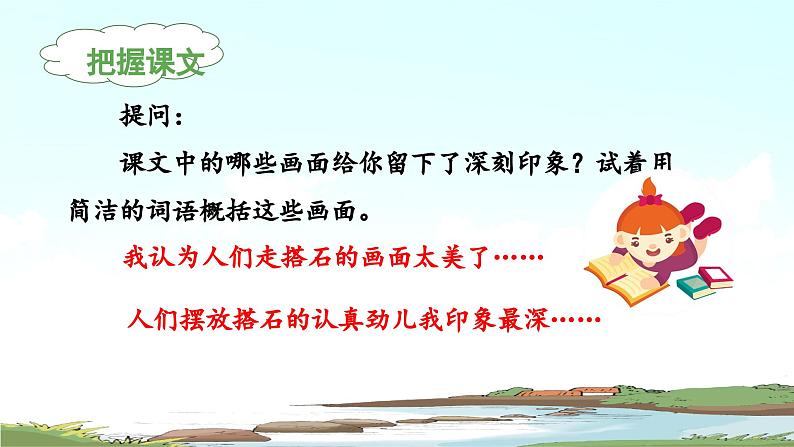 把握课文

提问：

课文中的哪些画面给你留下了深刻印象？试着用简洁的词语概括这些画面。

我认为人们走搭石的画面太美了……

人们摆放搭石的认真劲儿我印象最深……